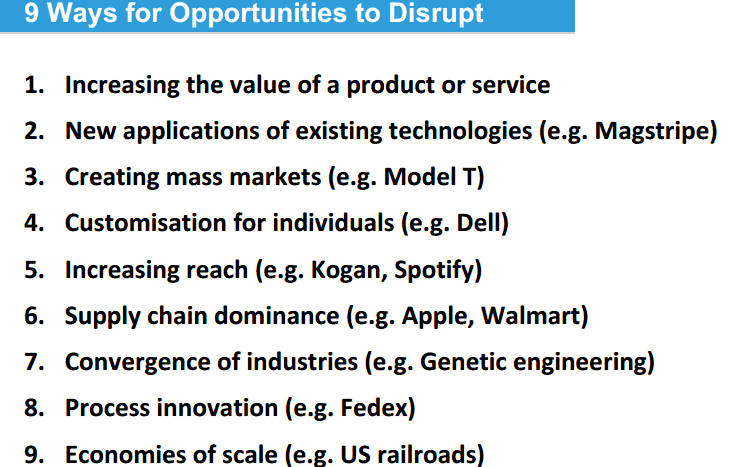 9 Ways for Opportunities to Disrupt

1. Increasing the value of a product or service
2. New applications of existing technologies (e.g. Magstripe)
3. Creating mass markets (e.g. Model T)
4. Customisation for individuals (e.g. Dell)
5. Increasing reach (e.g. Kogan, Spotify)
6. Supply chain dominance (e.g. Apple, Walmart)
7. Convergence of industries (e.g. Genetic engineering)
8. Process innovation (e.g. Fedex)
9. Economies of scale (e.g. US railroads)